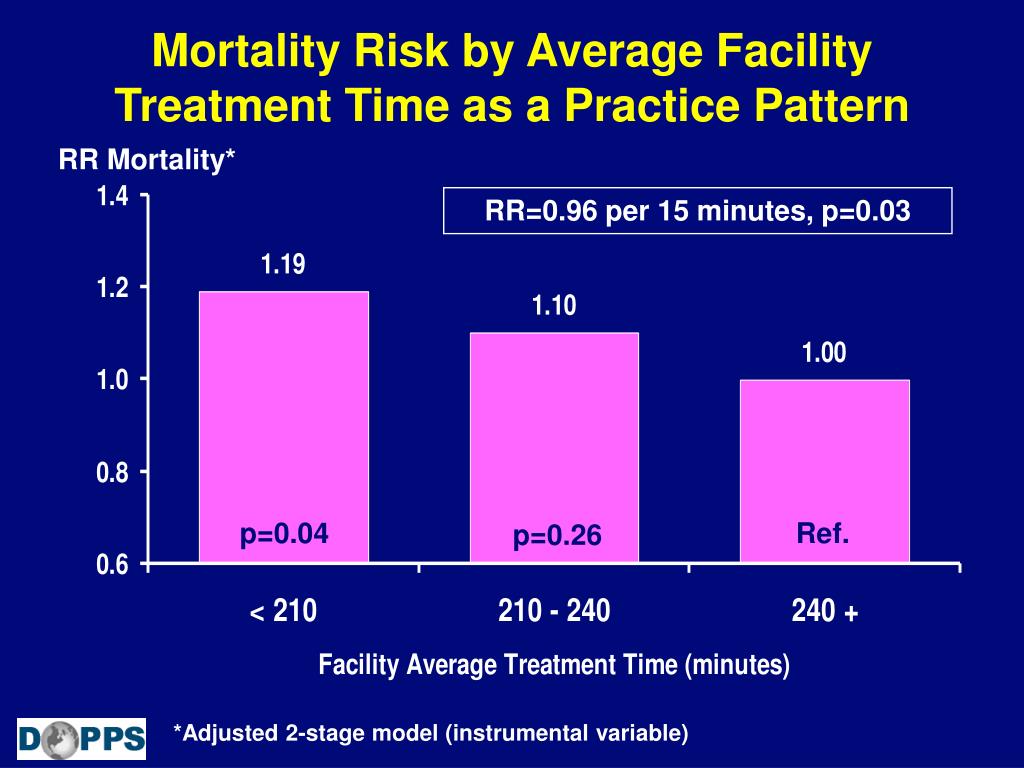 Mortality Risk by Average Facility Treatment Time as a Practice Pattern

RR Mortality*

RR=0.96 per 15 minutes, p=0.03

1.4
1.2
1.0
0.8
0.6

1.19
1.10
1.00

p=0.04
p=0.26
Ref.

< 210
210 - 240
240 +

Facility Average Treatment Time (minutes)

DOPPS

*Adjusted 2-stage model (instrumental variable)